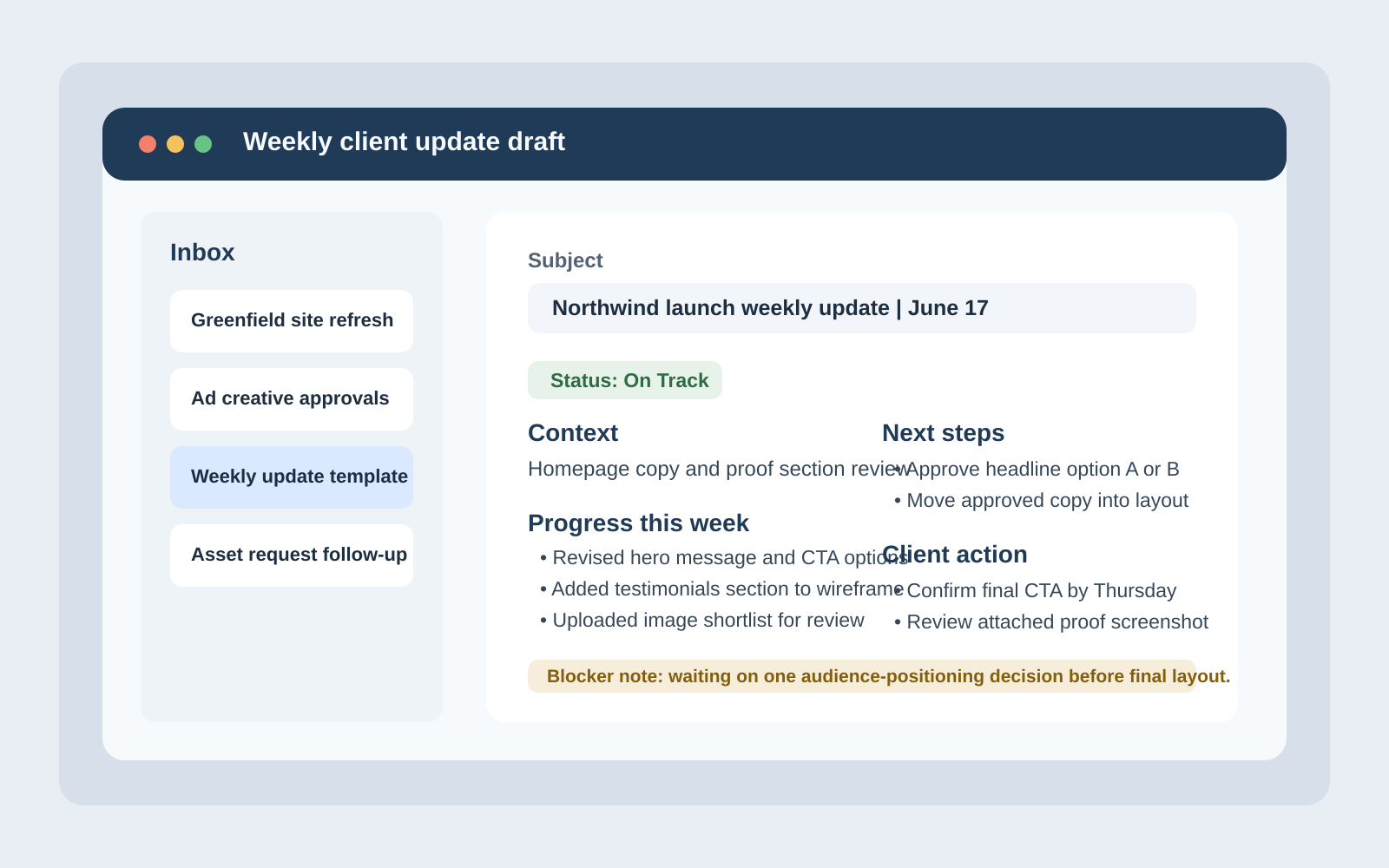 Weekly client update draft

Inbox

Greenfield site refresh

Ad creative approvals

Weekly update template

Asset request follow-up

Subject

Northwind launch weekly update | June 17

Status: On Track

Context

Homepage copy and proof section review

Progress this week

• Revised hero message and CTA options
• Added testimonials section to wireframe
• Uploaded image shortlist for review

Next steps

• Approve headline option A or B
• Move approved copy into layout

Client action

• Confirm final CTA by Thursday
• Review attached proof screenshot

Blocker note: waiting on one audience-positioning decision before final layout.